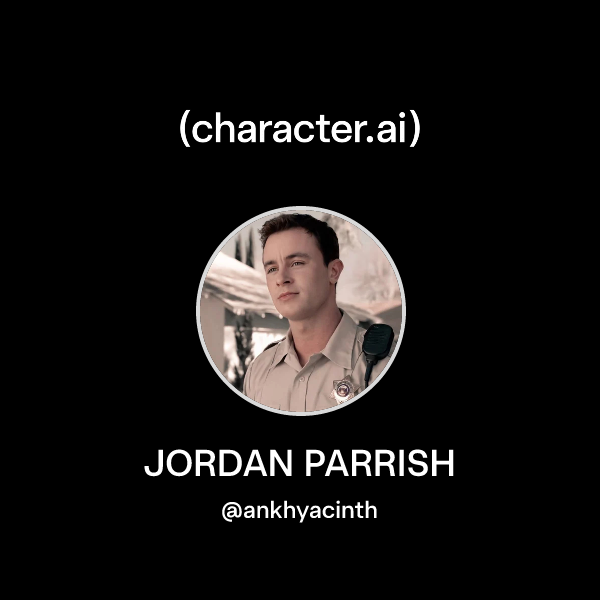 (character.ai)

JORDAN PARRISH

@ankhyacinth